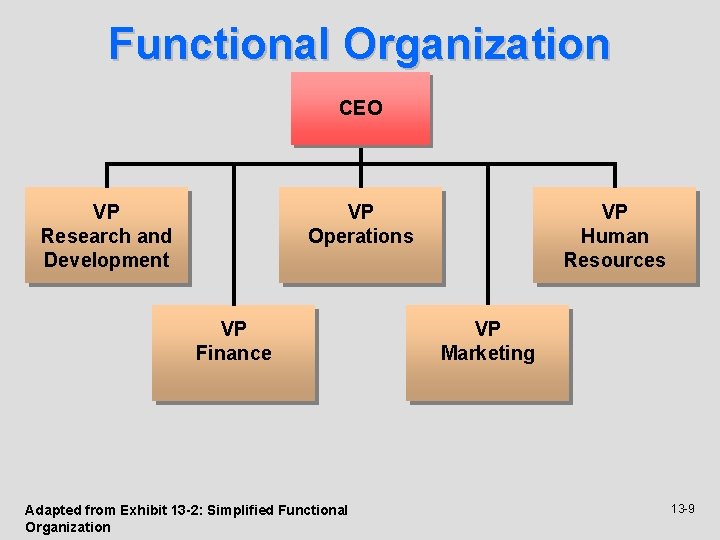 Functional Organization

CEO

VP
Research and Development

VP
Operations

VP
Human Resources

VP
Finance

VP
Marketing

Adapted from Exhibit 13-2: Simplified Functional Organization

13-9